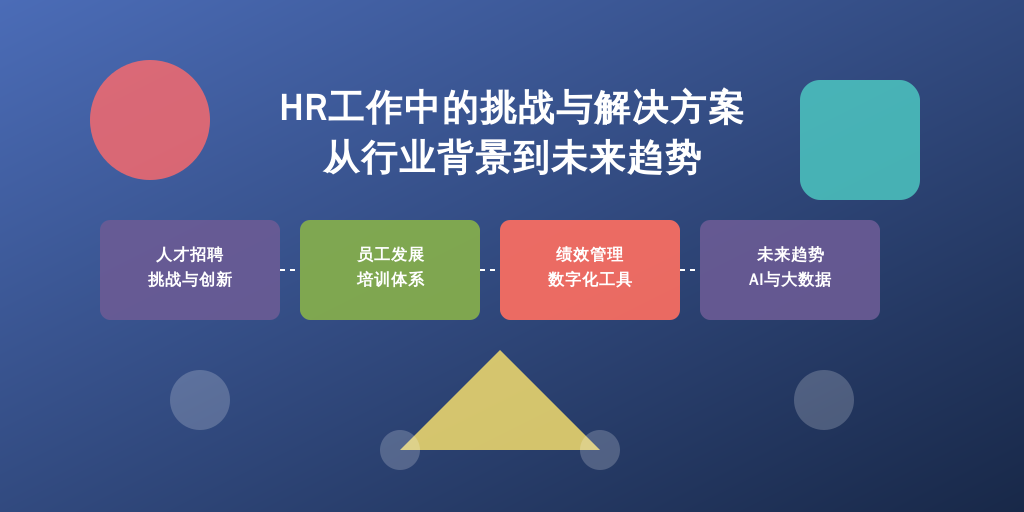 HR工作中的挑战与解决方案
从行业背景到未来趋势

人才招聘
挑战与创新

员工发展
培训体系

绩效管理
数字化工具

未来趋势
AI与大数据